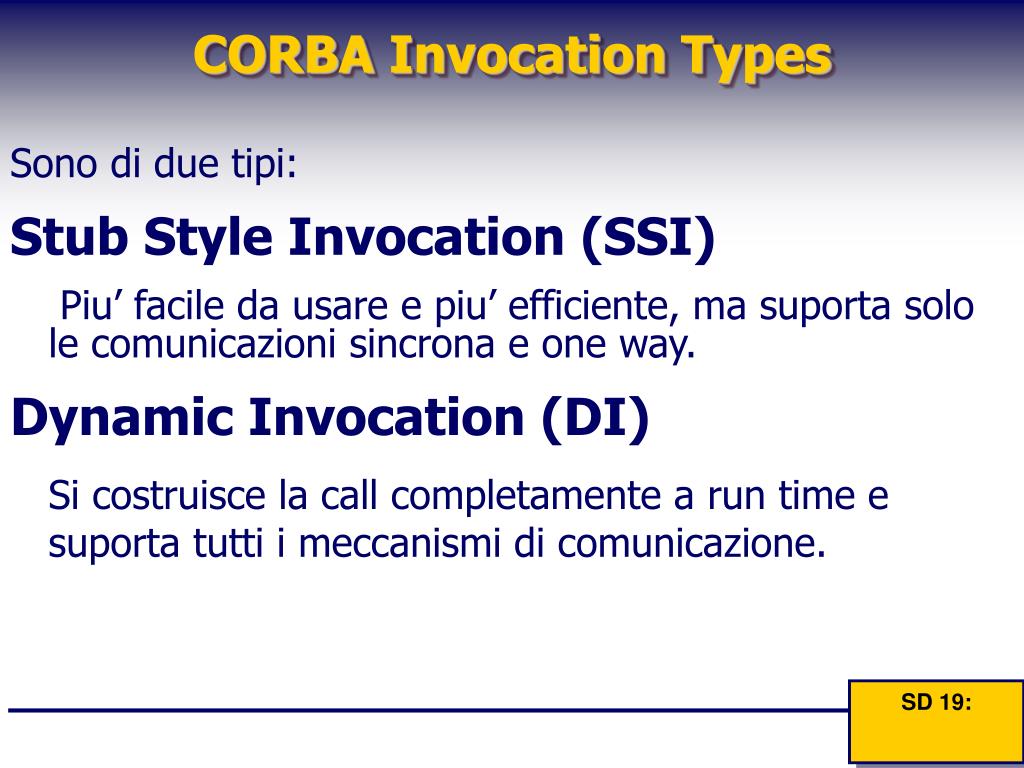 CORBA Invocation Types

Sono di due tipi:

Stub Style Invocation (SSI)

Piu’ facile da usare e piu’ efficiente, ma suporta solo le comunicazioni sincrona e one way.

Dynamic Invocation (DI)

Si costruisce la call completamente a run time e suporta tutti i meccanismi di comunicazione.

SD 19: